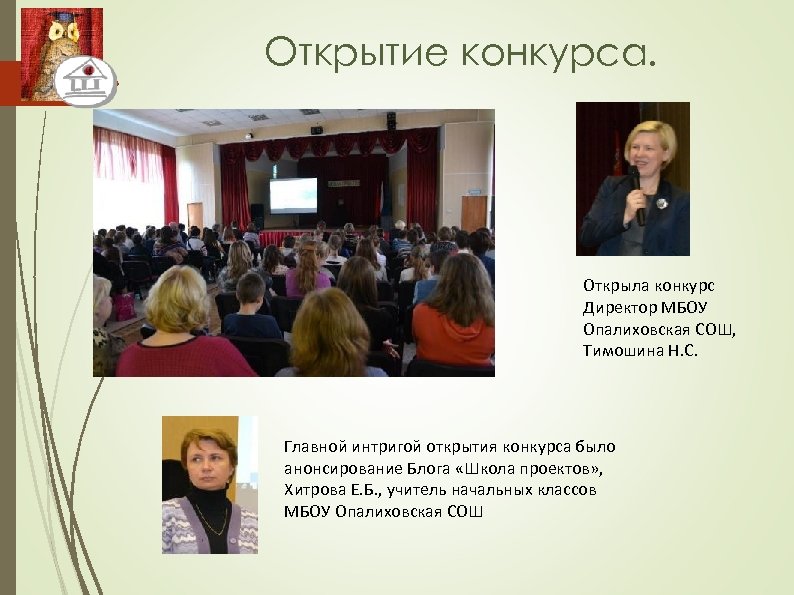 Открытие конкурса.

Открыла конкурс Директор МБОУ Опалиховская СОШ, Тимошина Н.С.

Главной интригой открытия конкурса было анонсирование Блога «Школа проектов», Хитрова Е.Б., учитель начальных классов МБОУ Опалиховская СОШ